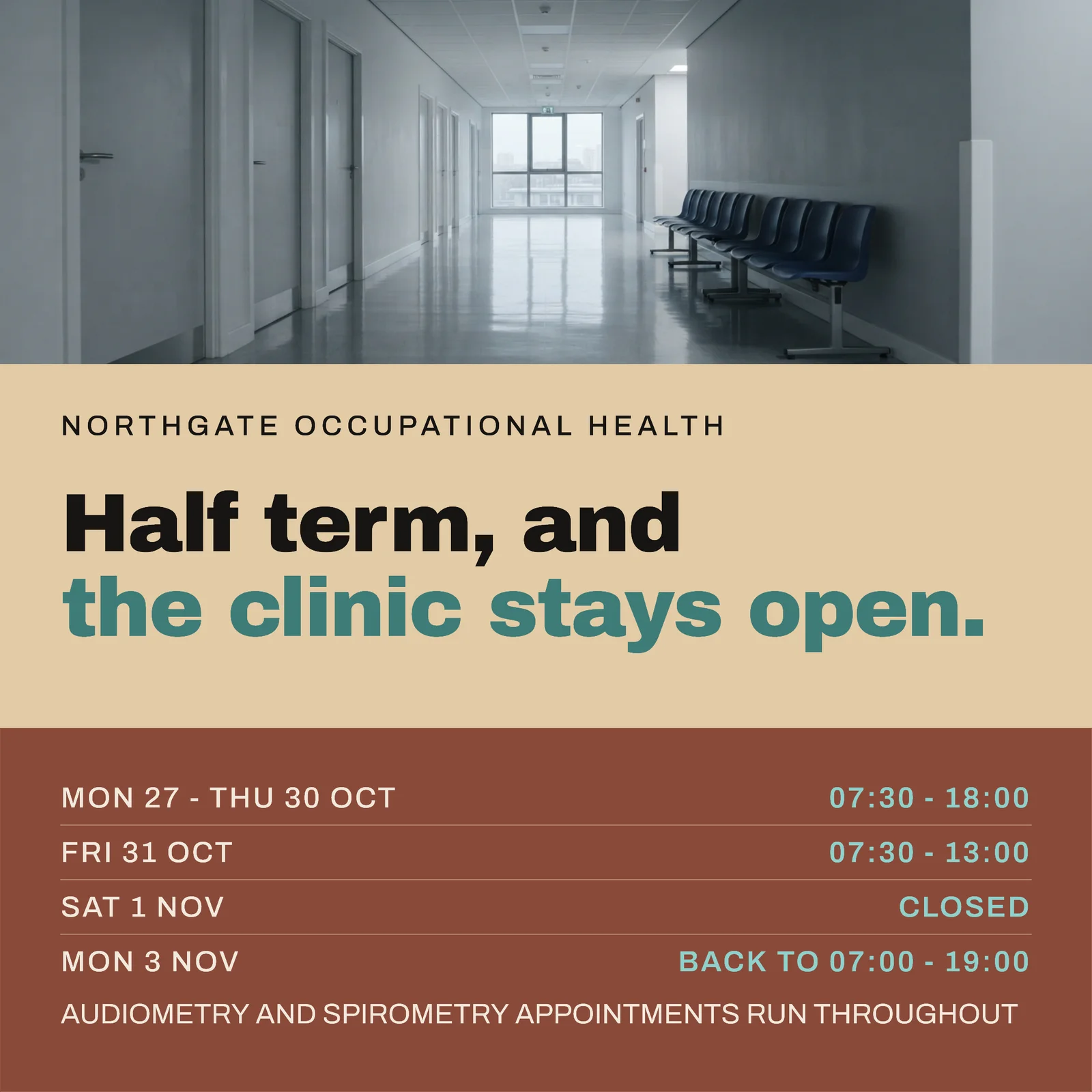 NORTHGATE OCCUPATIONAL HEALTH

Half term, and the clinic stays open.

MON 27 - THU 30 OCT 07:30 - 18:00

FRI 31 OCT 07:30 - 13:00

SAT 1 NOV CLOSED

MON 3 NOV BACK TO 07:00 - 19:00

AUDIOMETRY AND SPIROMETRY APPOINTMENTS RUN THROUGHOUT